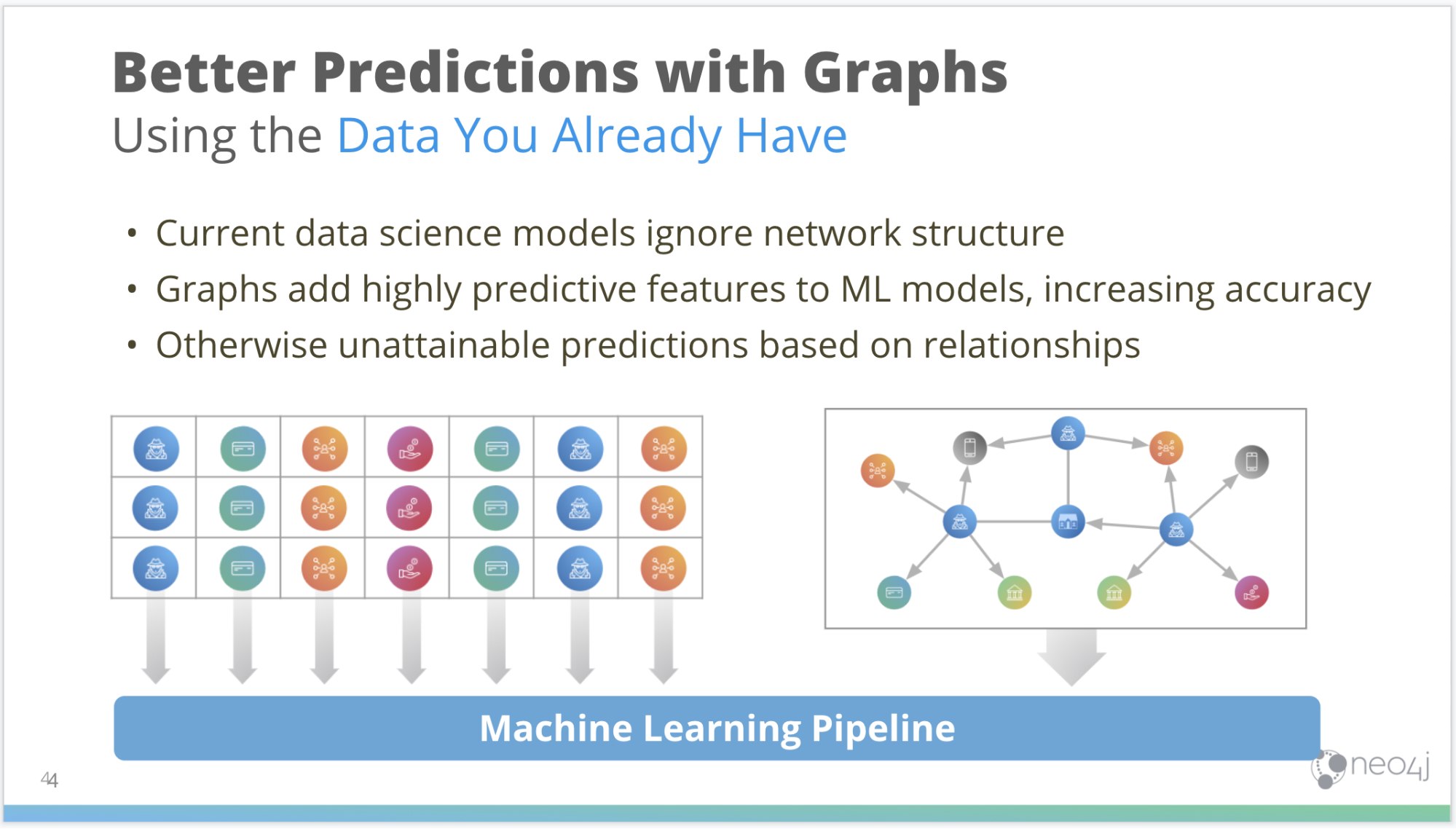 Better Predictions with Graphs
Using the Data You Already Have

• Current data science models ignore network structure
• Graphs add highly predictive features to ML models, increasing accuracy
• Otherwise unattainable predictions based on relationships

Machine Learning Pipeline

44

neo4j